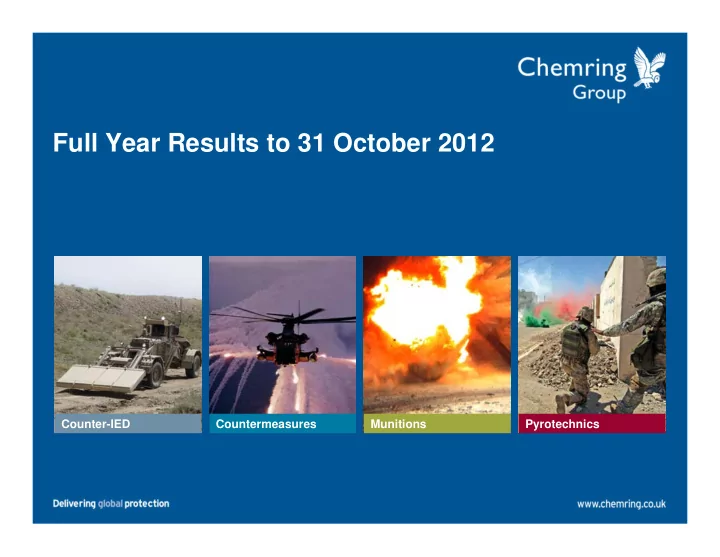 Chemring Group

Full Year Results to 31 October 2012

Counter-IED

Countermeasures

Munitions

Pyrotechnics

Delivering global protection

www.chemring.co.uk